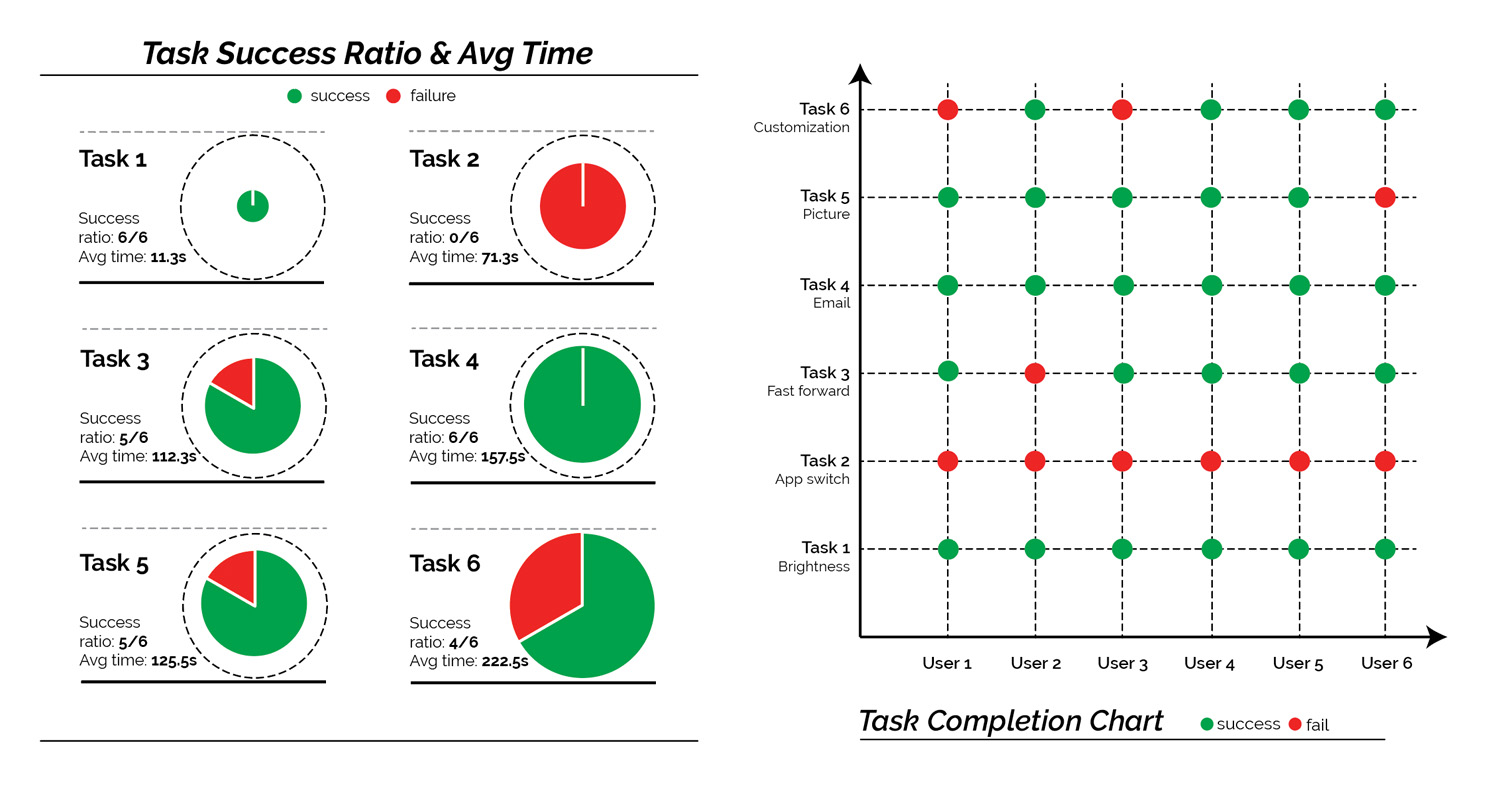 Task Success Ratio & Avg Time

success failure

Task 1
Success ratio: 6/6
Avg time: 11.3s

Task 2
Success ratio: 0/6
Avg time: 71.3s

Task 3
Success ratio: 5/6
Avg time: 112.3s

Task 4
Success ratio: 6/6
Avg time: 157.5s

Task 5
Success ratio: 5/6
Avg time: 125.5s

Task 6
Success ratio: 4/6
Avg time: 222.5s

Task 6
Customization

Task 5
Picture

Task 4
Email

Task 3
Fast forward

Task 2
App switch

Task 1
Brightness

User 1 User 2 User 3 User 4 User 5 User 6

Task Completion Chart success fail